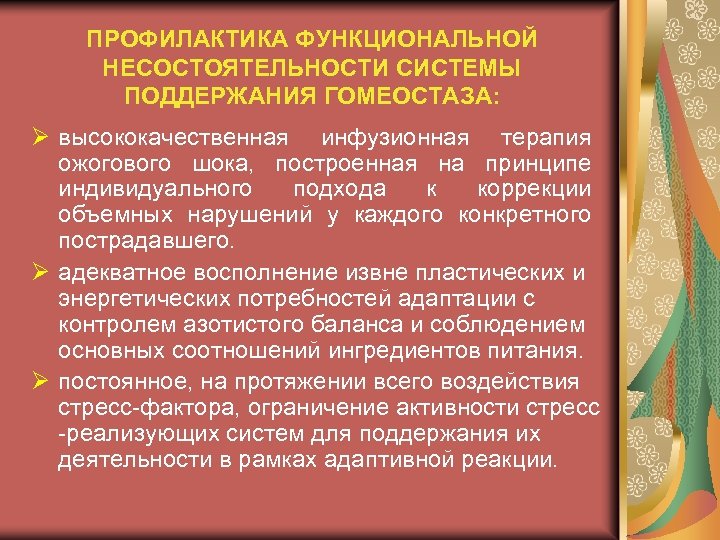 ПРОФИЛАКТИКА ФУНКЦИОНАЛЬНОЙ НЕСОСТОЯТЕЛЬНОСТИ СИСТЕМЫ ПОДДЕРЖАНИЯ ГОМЕОСТАЗА:

➢ высококачественная инфузионная терапия ожогового шока, построенная на принципе индивидуального подхода к коррекции объемных нарушений у каждого конкретного пострадавшего.

➢ адекватное восполнение извне пластических и энергетических потребностей адаптации с контролем азотистого баланса и соблюдением основных соотношений ингредиентов питания.

➢ постоянное, на протяжении всего воздействия стресс-фактора, ограничение активности стресс -реализующих систем для поддержания их деятельности в рамках адаптивной реакции.